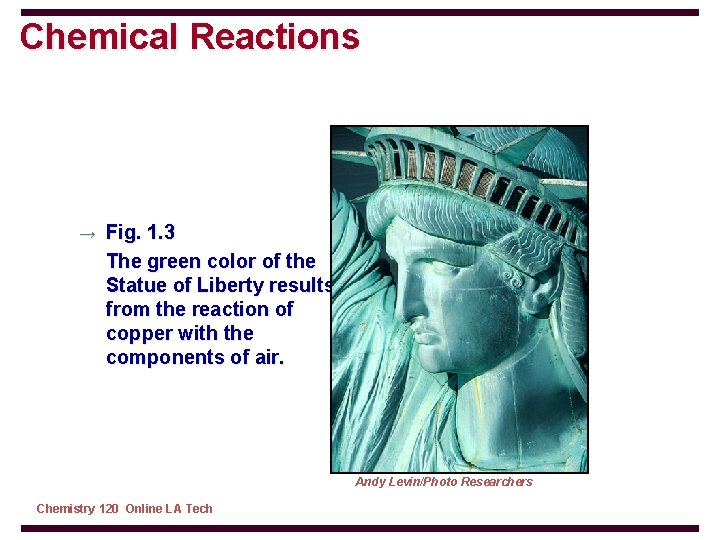 Chemical Reactions

→ Fig. 1.3

The green color of the Statue of Liberty results from the reaction of copper with the components of air.

Andy Levin/Photo Researchers

Chemistry 120 Online LA Tech